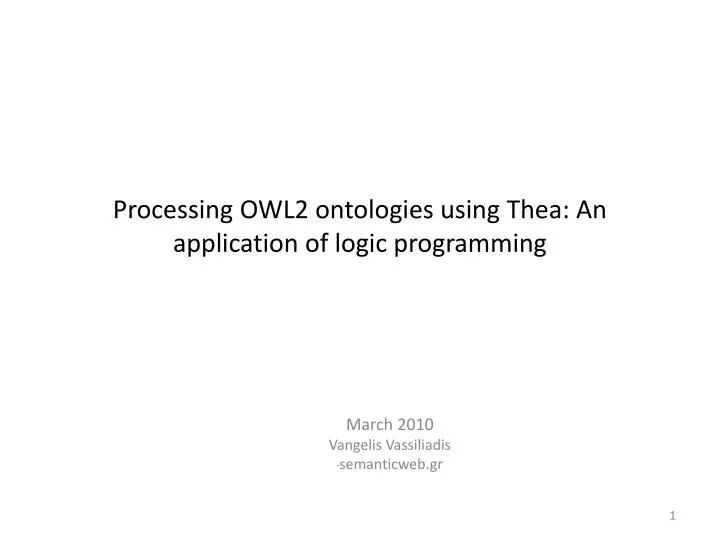 Processing OWL2 ontologies using Thea: An application of logic programming

March 2010
Vangelis Vassiliadis
-semanticweb.gr

1